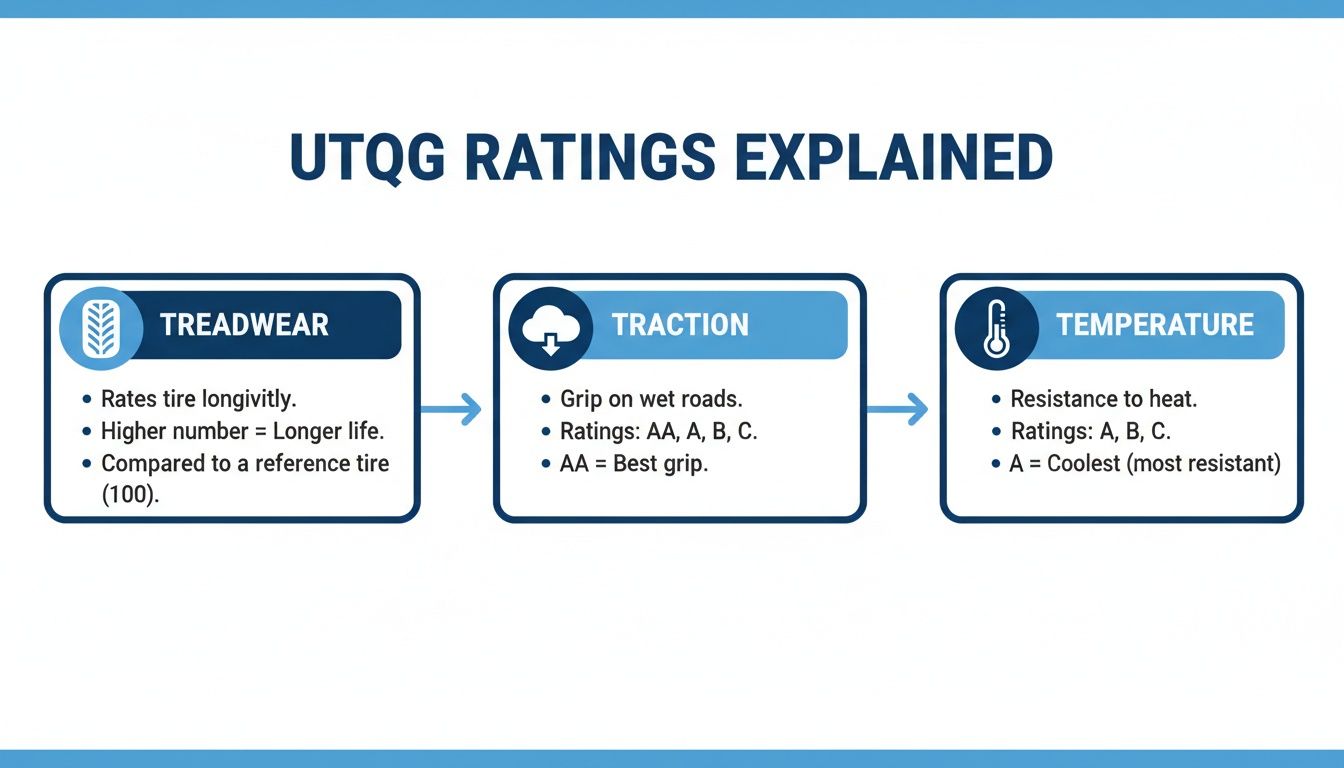 UTQG RATINGS EXPLAINED

TREADWEAR

• Rates tire longivitly.
• Higher number = Longer life.
• Compared to a reference tire (100).

TRACTION

• Grip on wet roads.
• Ratings: AA, A, B, C.
• AA = Best grip.

TEMPERATURE

• Resistance to heat.
• Ratings: A, B, C.
• A = Coolest (most resistant)